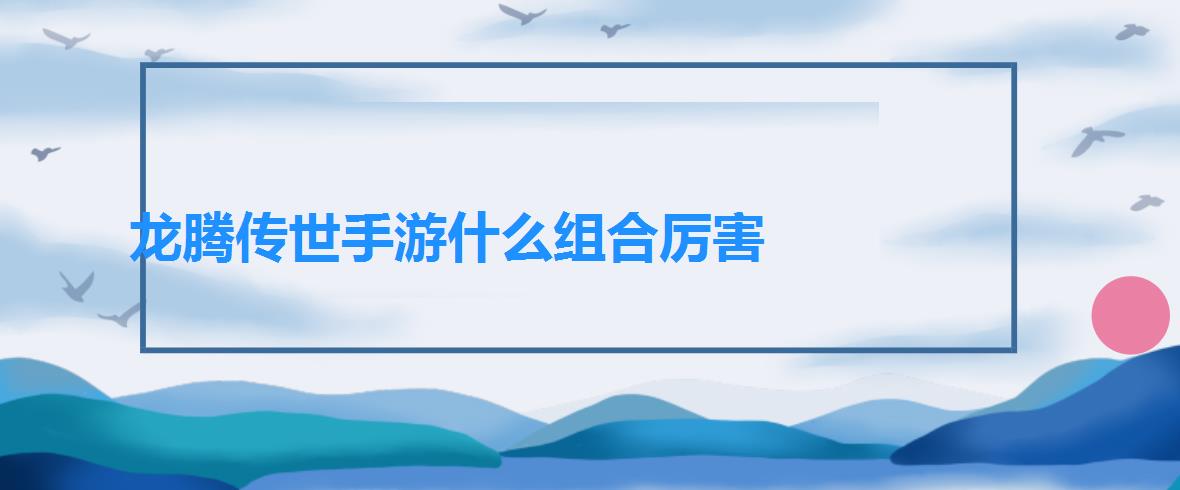 龙腾传世手游什么组合厉害